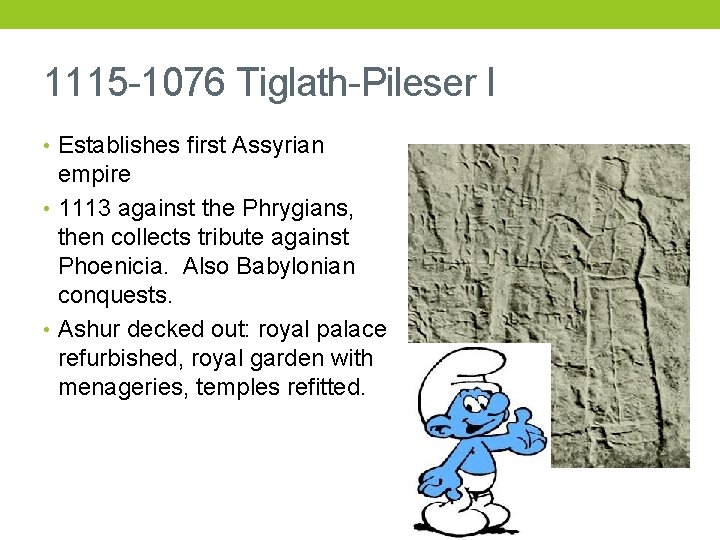 1115-1076 Tiglath-Pileser I

• Establishes first Assyrian empire
• 1113 against the Phrygians, then collects tribute against Phoenicia. Also Babylonian conquests.
• Ashur decked out: royal palace refurbished, royal garden with menageries, temples refitted.